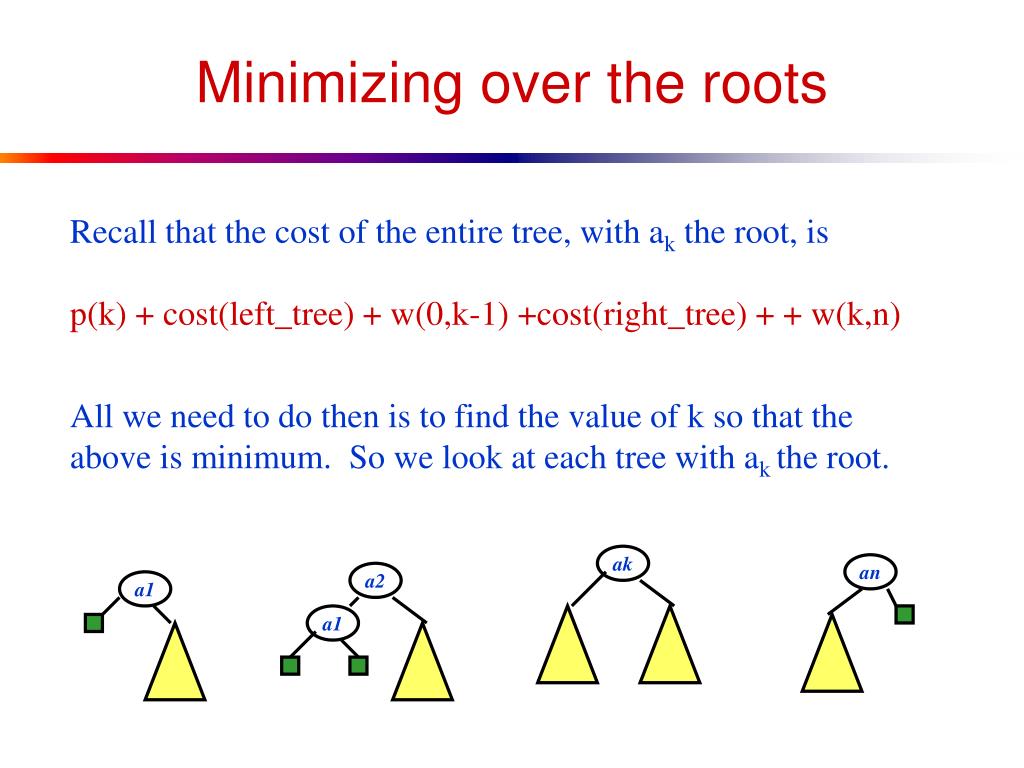 Minimizing over the roots

Recall that the cost of the entire tree, with $a_k$ the root, is

p(k) + cost(left_tree) + w(0,k-1) +cost(right_tree) + + w(k,n)

All we need to do then is to find the value of k so that the above is minimum. So we look at each tree with $a_k$ the root.

a1

a2

a1

ak

an